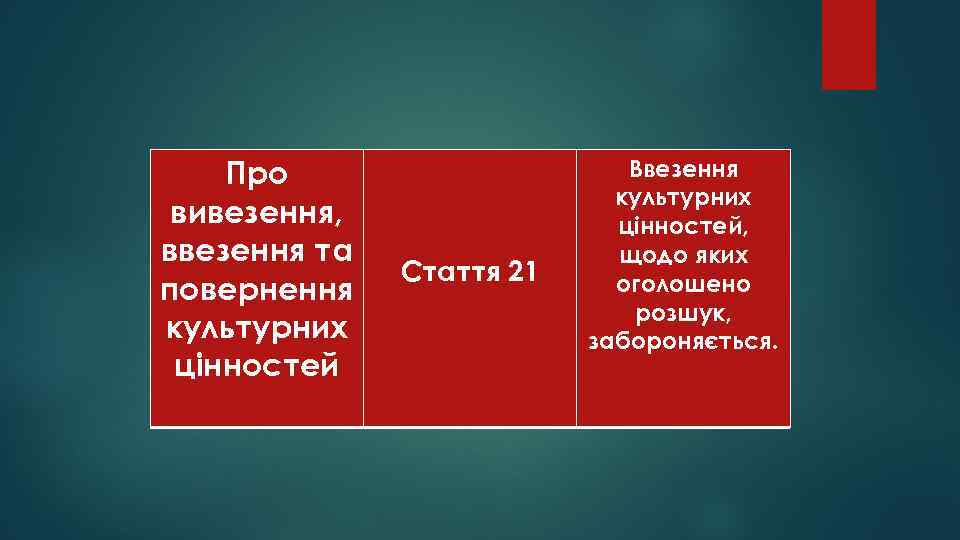 | Про вивезення, ввезення та повернення культурних цінностей | Стаття 21 | Ввезення культурних цінностей, щодо яких оголошено розшук, забороняється. |
|---|---|---|